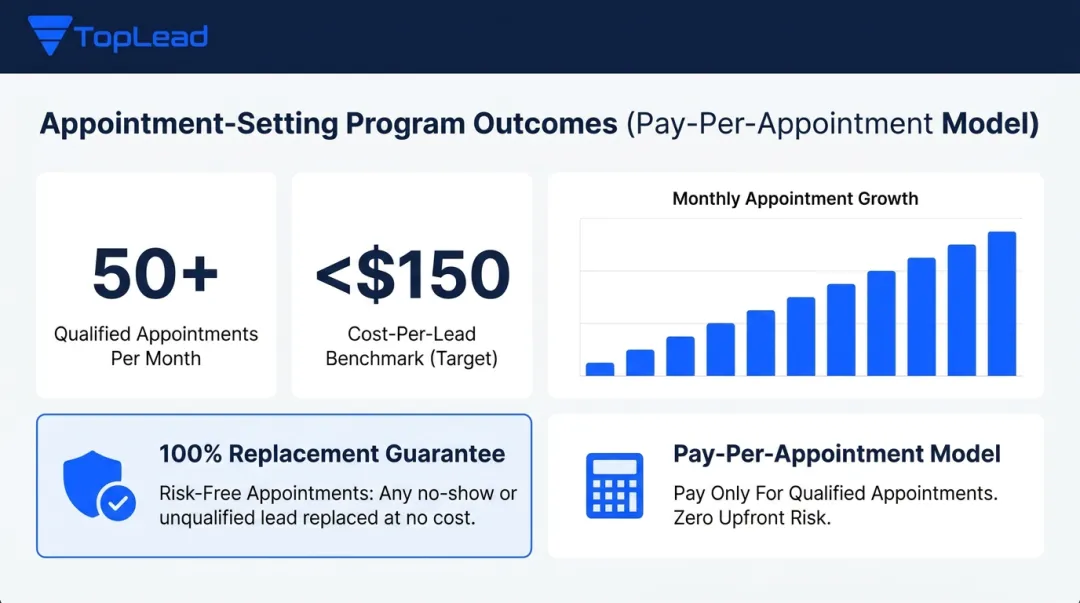 TopLead

Appointment-Setting Program Outcomes (Pay-Per-Appointment Model)

50+
Qualified Appointments Per Month

<$150
Cost-Per-Lead Benchmark (Target)

Monthly Appointment Growth

100% Replacement Guarantee
Risk-Free Appointments: Any no-show or unqualified lead replaced at no cost.

Pay-Per-Appointment Model
Pay Only For Qualified Appointments. Zero Upfront Risk.